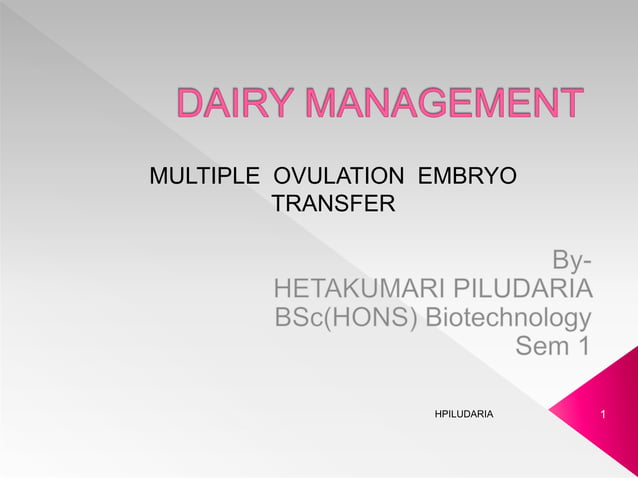 DAIRY MANAGEMENT

MULTIPLE OVULATION EMBRYO TRANSFER

By-
HETAKUMARI PILUDARIA
BSc(HONS) Biotechnology
Sem 1

HPILUDARIA

1